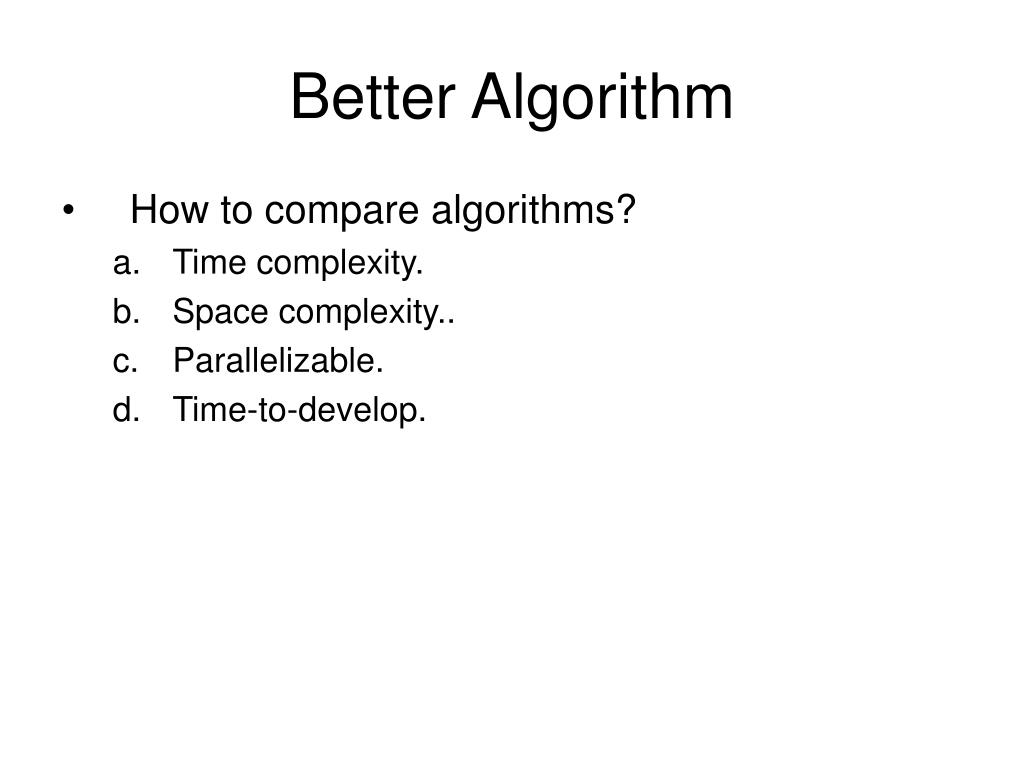 Better Algorithm

• How to compare algorithms?
a. Time complexity.
b. Space complexity..
c. Parallelizable.
d. Time-to-develop.